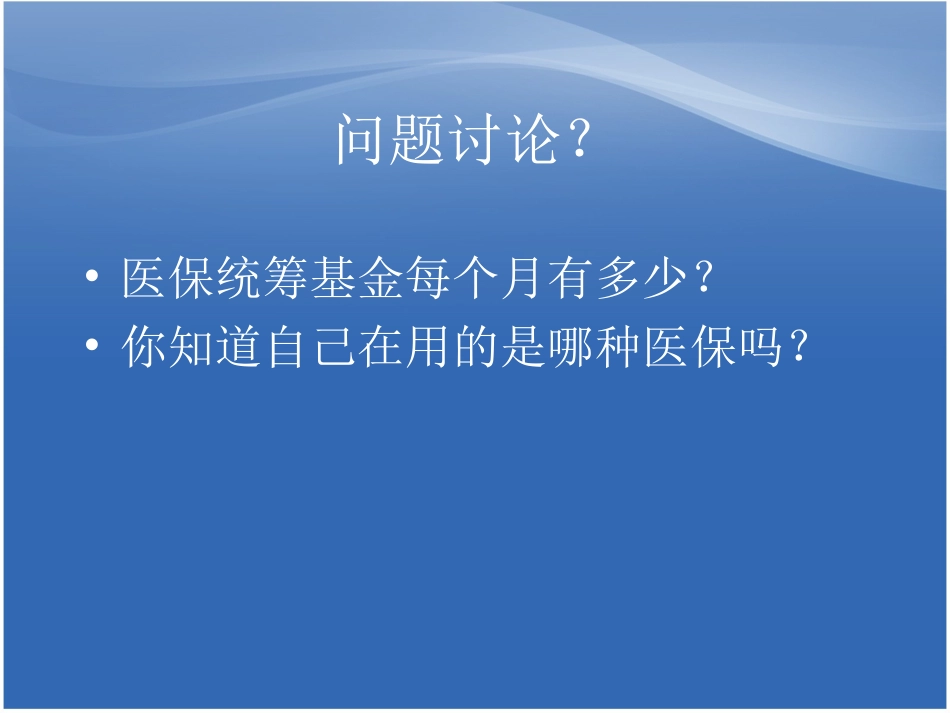 问题讨论？

• 医保统筹基金每个月有多少？
• 你知道自己在用的是哪种医保吗？